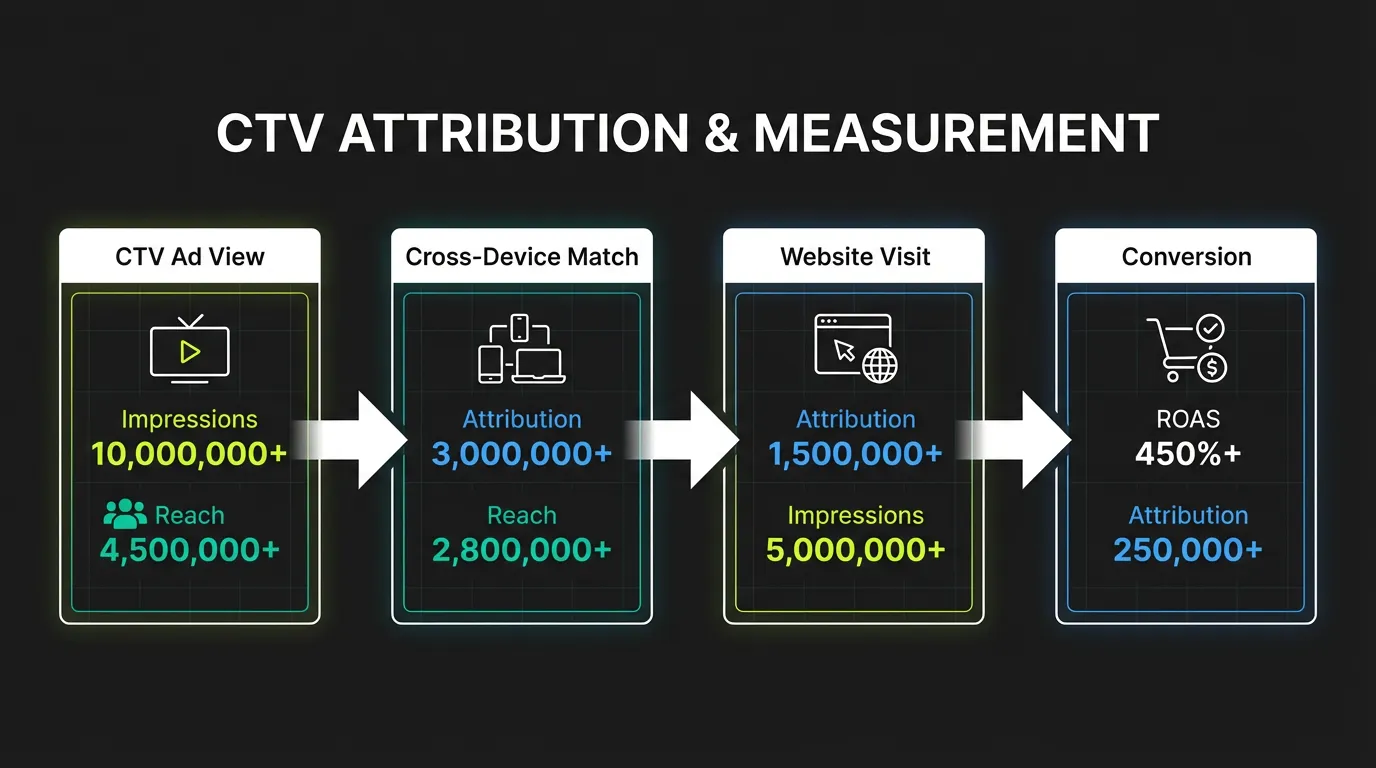 CTV ATTRIBUTION & MEASUREMENT

CTV Ad View

Impressions
10,000,000+

Reach
4,500,000+

Cross-Device Match

Attribution
3,000,000+

Reach
2,800,000+

Website Visit

Attribution
1,500,000+

Impressions
5,000,000+

Conversion

ROAS
450%+

Attribution
250,000+